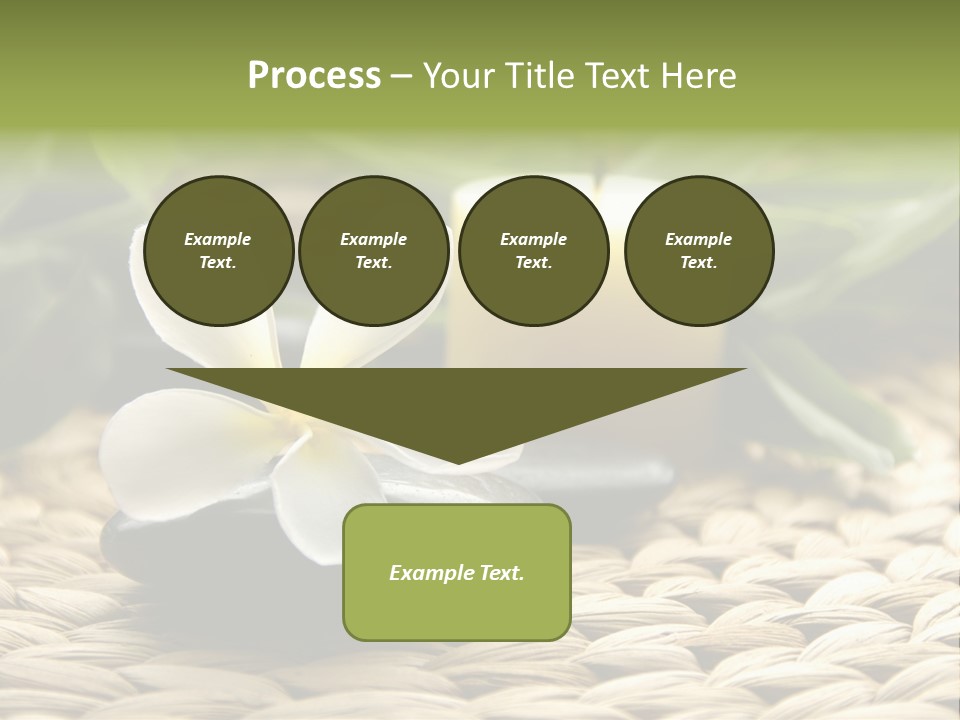 Process – Your Title Text Here

Example Text.

Example Text.

Example Text.

Example Text.

Example Text.